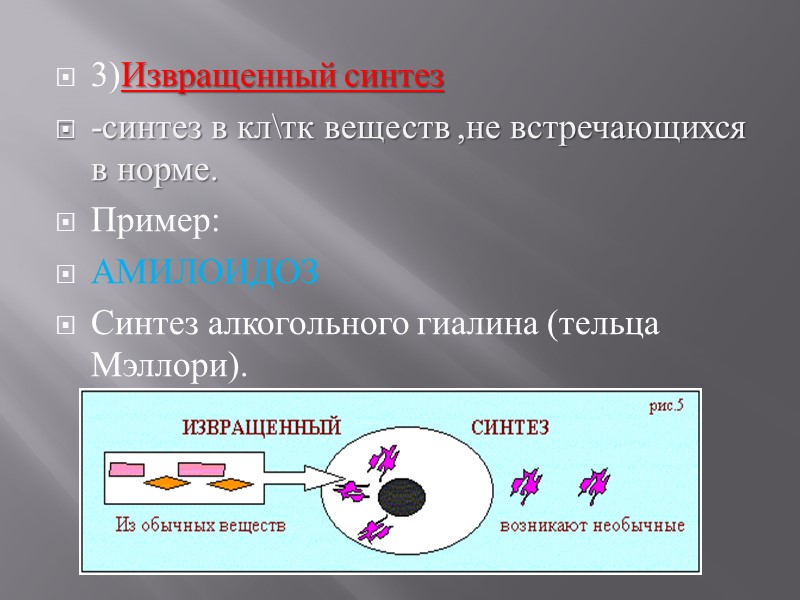 3)Извращенный синтез

-синтез в кл\тк веществ ,не встречающихся в норме.

Пример:

АМИЛОИДОЗ

Синтез алкогольного гиалина (тельца Мэллори).

рис.5

ИЗВРАЩЕННЫЙ СИНТЕЗ

Из обычных веществ

возникают необычные